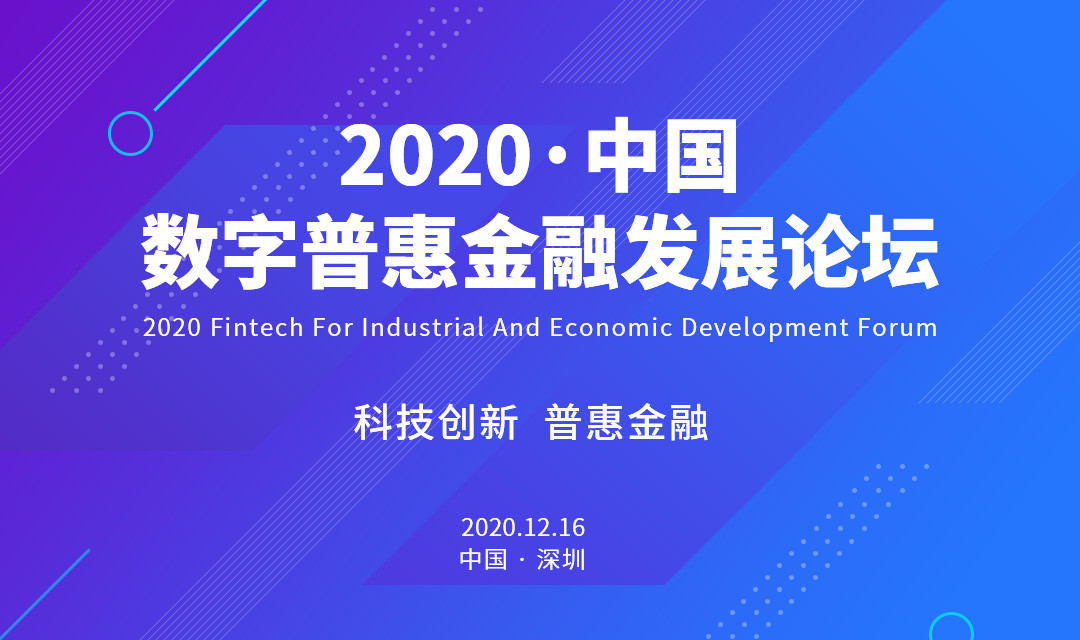 2020·中国
数字普惠金融发展论坛
2020 Fintech For Industrial And Economic Development Forum

科技创新 普惠金融

2020.12.16
中国 · 深圳